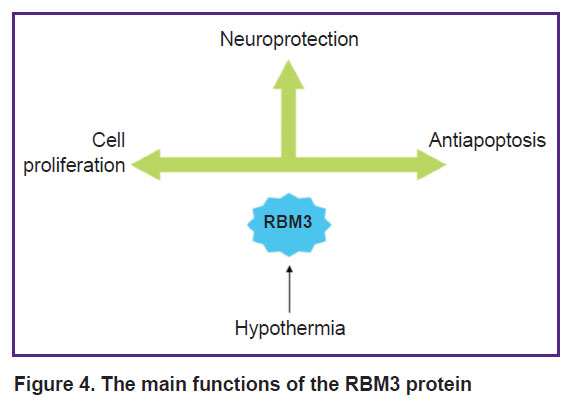 Neuroprotection

Cell proliferation

Antiapoptosis

RBM3

Hypothermia

Figure 4. The main functions of the RBM3 protein